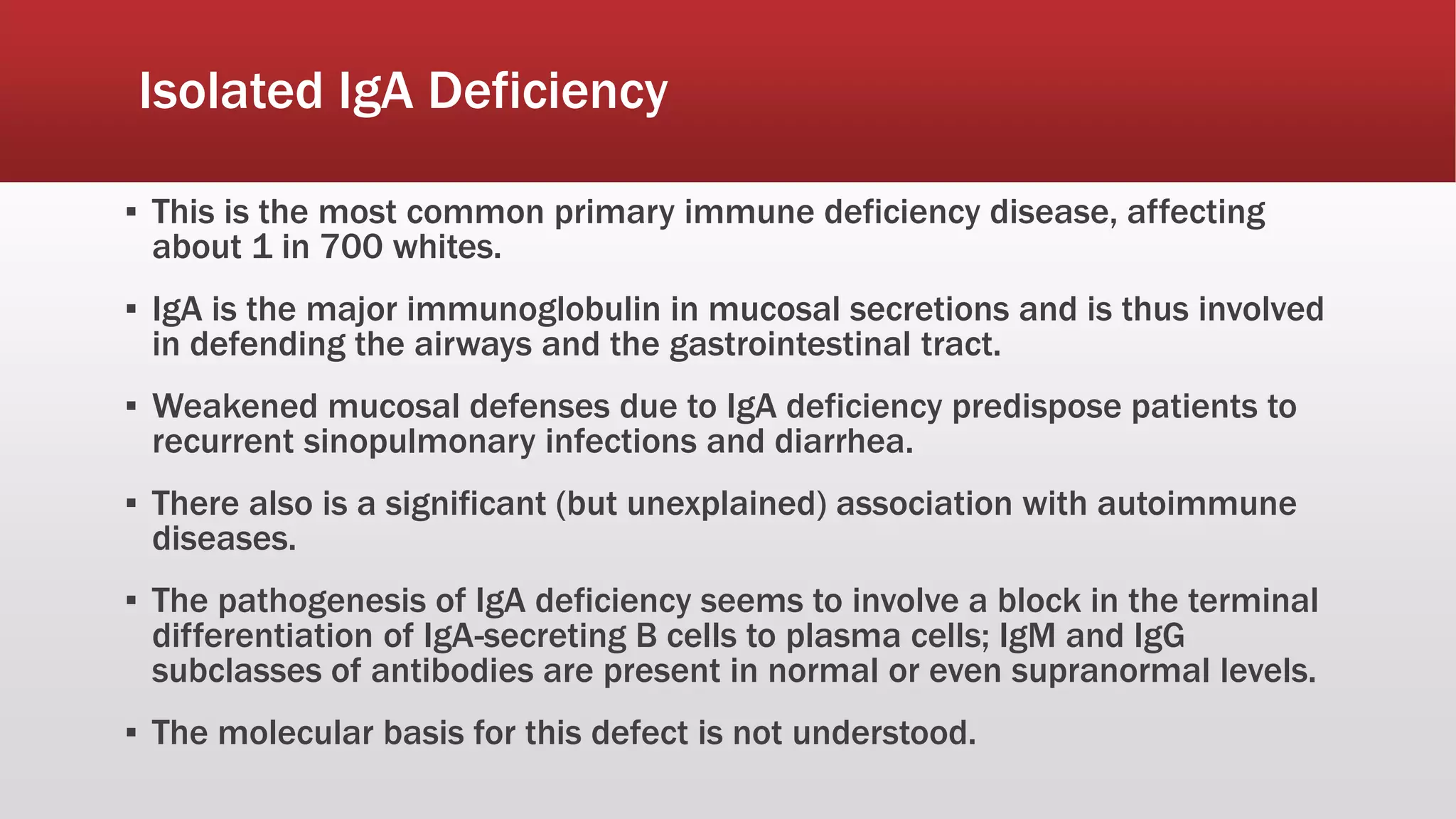 Isolated IgA Deficiency

▪ This is the most common primary immune deficiency disease, affecting about 1 in 700 whites.

▪ IgA is the major immunoglobulin in mucosal secretions and is thus involved in defending the airways and the gastrointestinal tract.

▪ Weakened mucosal defenses due to IgA deficiency predispose patients to recurrent sinopulmonary infections and diarrhea.

▪ There also is a significant (but unexplained) association with autoimmune diseases.

▪ The pathogenesis of IgA deficiency seems to involve a block in the terminal differentiation of IgA-secreting B cells to plasma cells; IgM and IgG subclasses of antibodies are present in normal or even supranormal levels.

▪ The molecular basis for this defect is not understood.